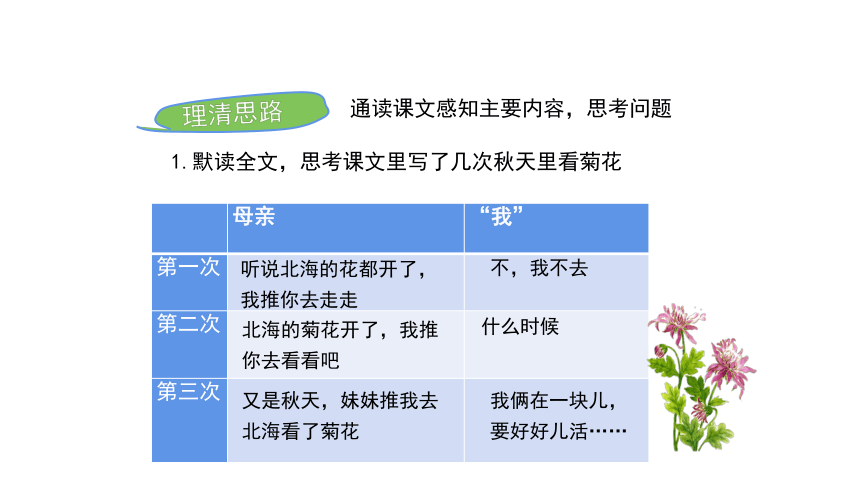 理清思路 通读课文感知主要内容，思考问题

1. 默读全文，思考课文里写了几次秋天里看菊花

| | 母亲 | “我” |
|---|---|---|
| 第一次 | 听说北海的花都开了，我推你去走走 | 不，我不去 |
| 第二次 | 北海的菊花开了，我推你去看看吧 | 什么时候 |
| 第三次 | 又是秋天，妹妹推我去北海看了菊花 | 我俩在一块儿，要好好儿活…… |